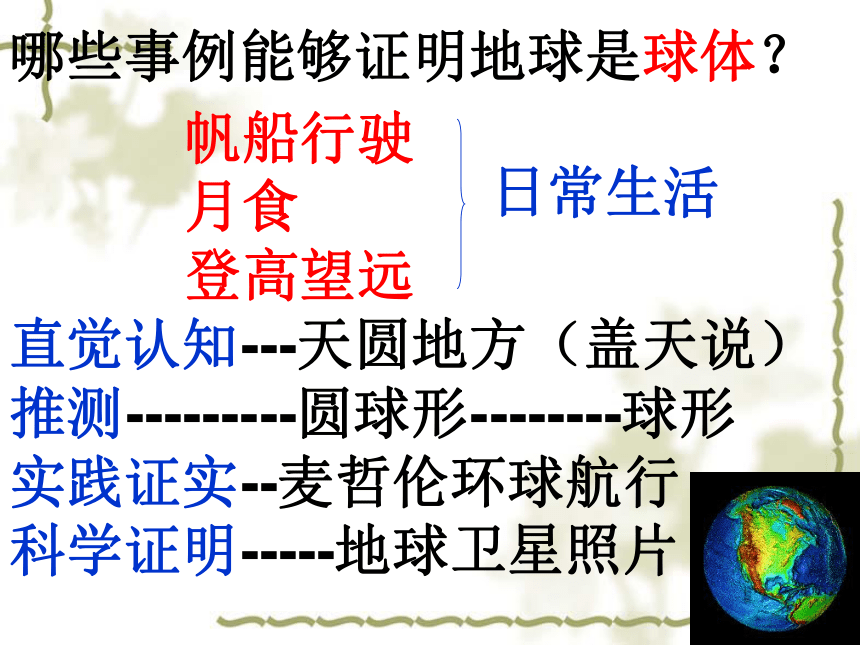 哪些事例能够证明地球是球体？

帆船行驶
月食
登高望远

日常生活

直觉认知---天圆地方（盖天说）
推测---------圆球形--------球形
实践证实--麦哲伦环球航行
科学证明-----地球卫星照片